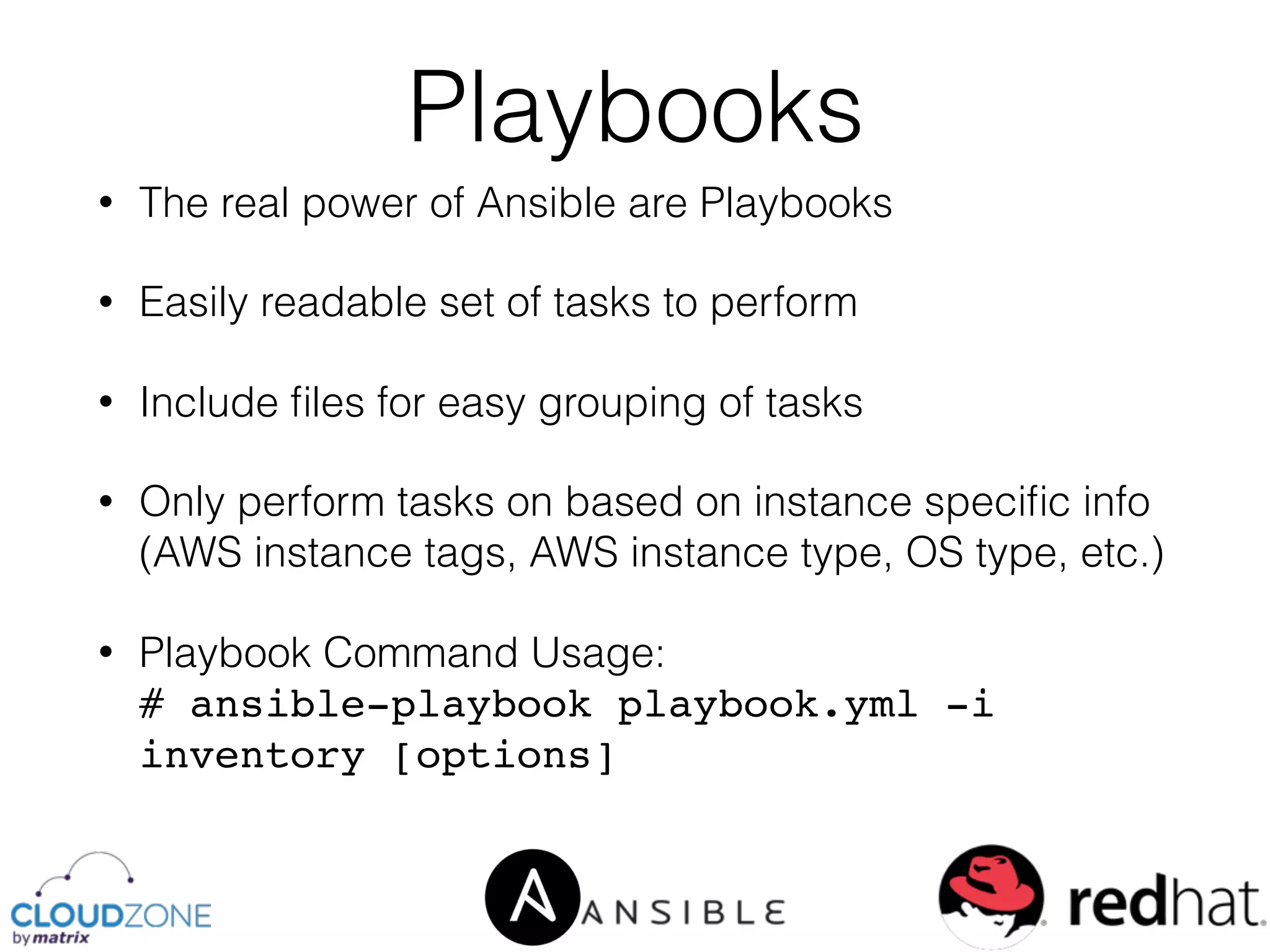 Playbooks

• The real power of Ansible are Playbooks

• Easily readable set of tasks to perform

• Include files for easy grouping of tasks

• Only perform tasks on based on instance specific info (AWS instance tags, AWS instance type, OS type, etc.)

• Playbook Command Usage:
# ansible-playbook playbook.yml -i inventory [options]

CLOUDZONE by matrix

ANSIBLE

redhat.